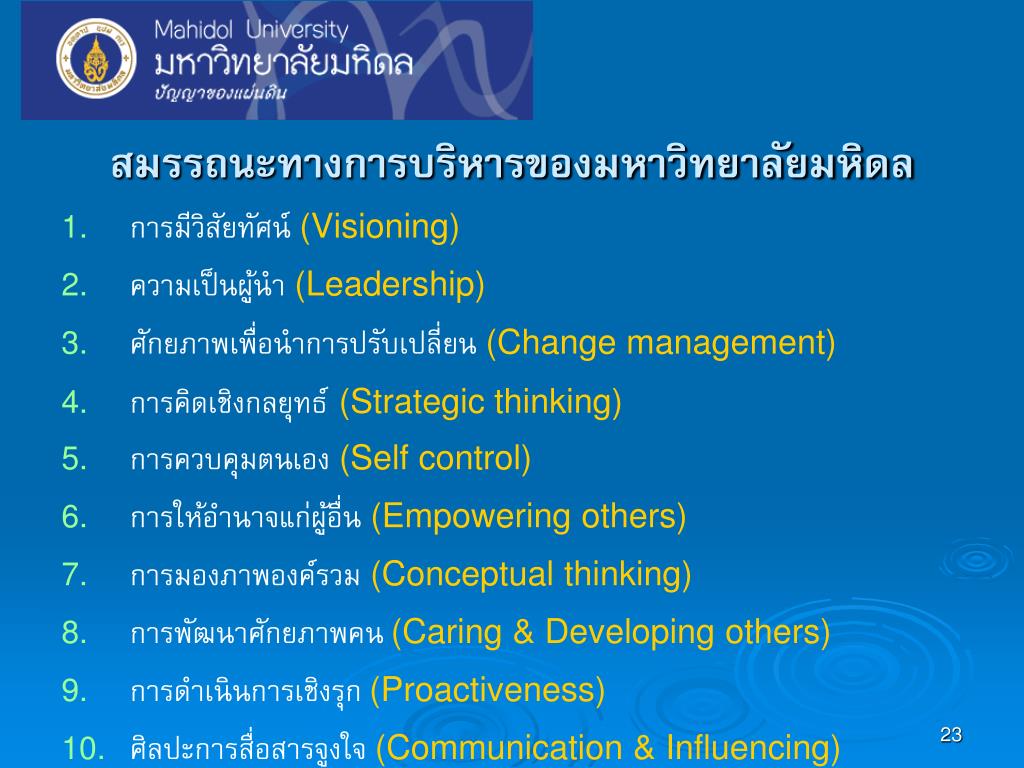 Mahidol University
มหาวิทยาลัยมหิดล
ปัญญาของแผ่นดิน

สมรรถนะทางการบริหารของมหาวิทยาลัยมหิดล

1. การมีวิสัยทัศน์ (Visioning)
2. ความเป็นผู้นำ (Leadership)
3. ศักยภาพเพื่อนำการปรับเปลี่ยน (Change management)
4. การคิดเชิงกลยุทธ์ (Strategic thinking)
5. การควบคุมตนเอง (Self control)
6. การให้อำนาจแก่ผู้อื่น (Empowering others)
7. การมองภาพองค์รวม (Conceptual thinking)
8. การพัฒนาศักยภาพคน (Caring & Developing others)
9. การดำเนินการเชิงรุก (Proactiveness)
10. ศิลปะการสื่อสารจูงใจ (Communication & Influencing)

23